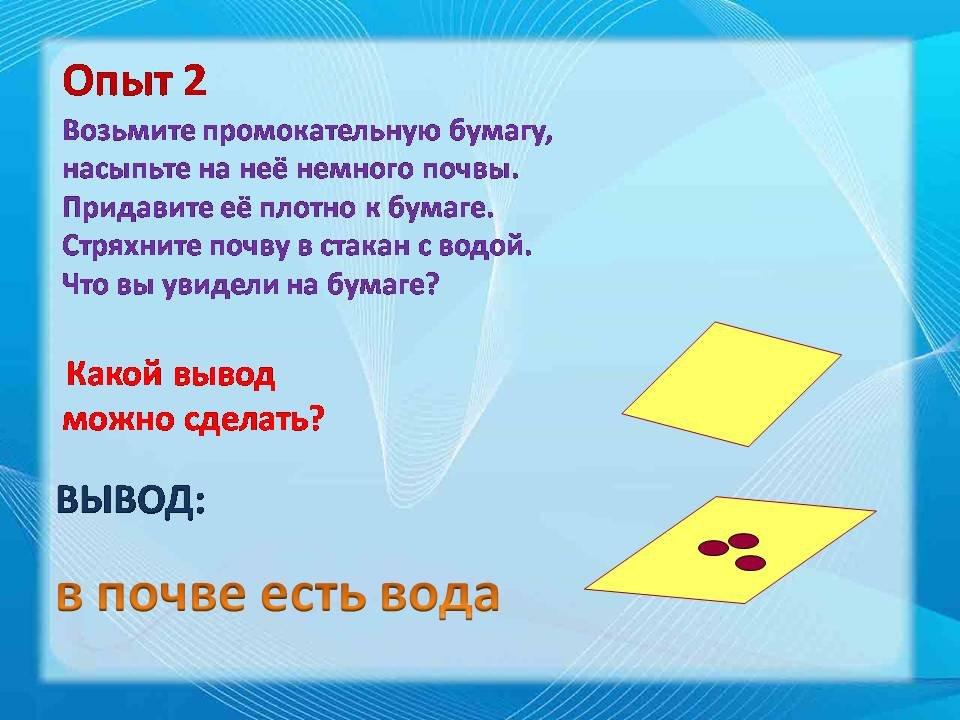 Опыт 2

Возьмите промокательную бумагу, насыпьте на неё немного почвы. Придавите её плотно к бумаге. Стряхните почву в стакан с водой. Что вы увидели на бумаге?

Какой вывод можно сделать?

ВЫВОД:

в почве есть вода